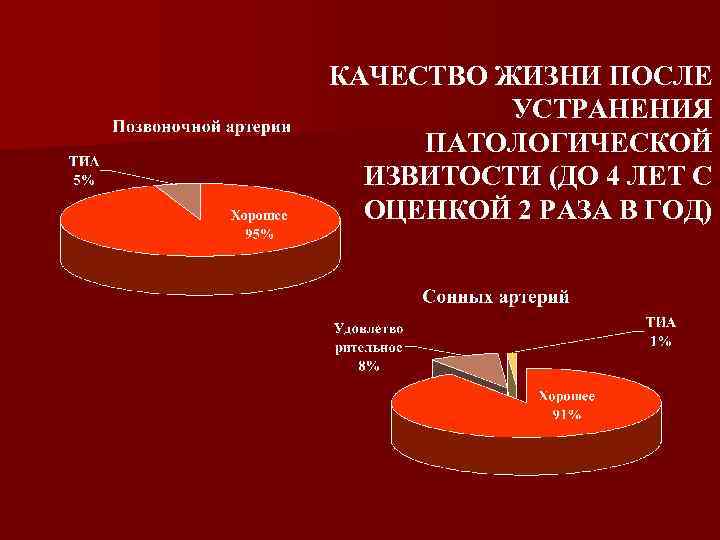 КАЧЕСТВО ЖИЗНИ ПОСЛЕ УСТРАНЕНИЯ ПАТОЛОГИЧЕСКОЙ ИЗВИТОСТИ (ДО 4 ЛЕТ С ОЦЕНКОЙ 2 РАЗА В ГОД)

Позвоночной артерии

ТИА
5%

Хорошее
95%

Сонных артерий

Удовлетво рительное
8%

ТИА
1%

Хорошее
91%